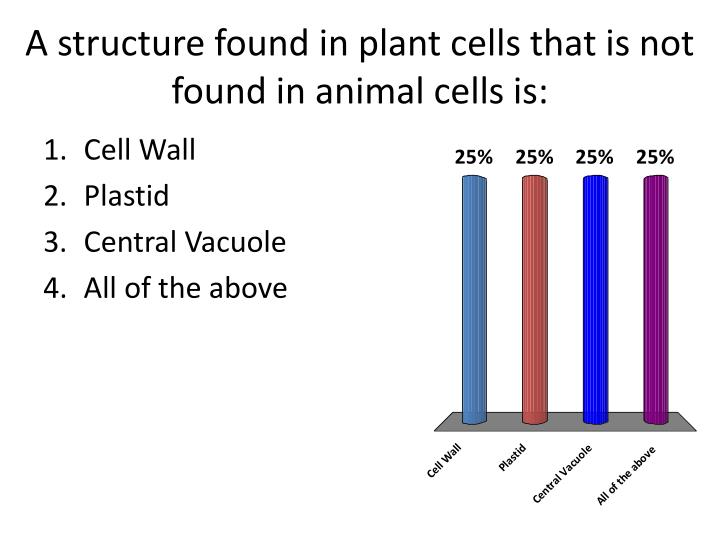 A structure found in plant cells that is not found in animal cells is:

1. Cell Wall
2. Plastid
3. Central Vacuole
4. All of the above

25% 25% 25% 25%

Cell Wall
Plastid
Central Vacuole
All of the above